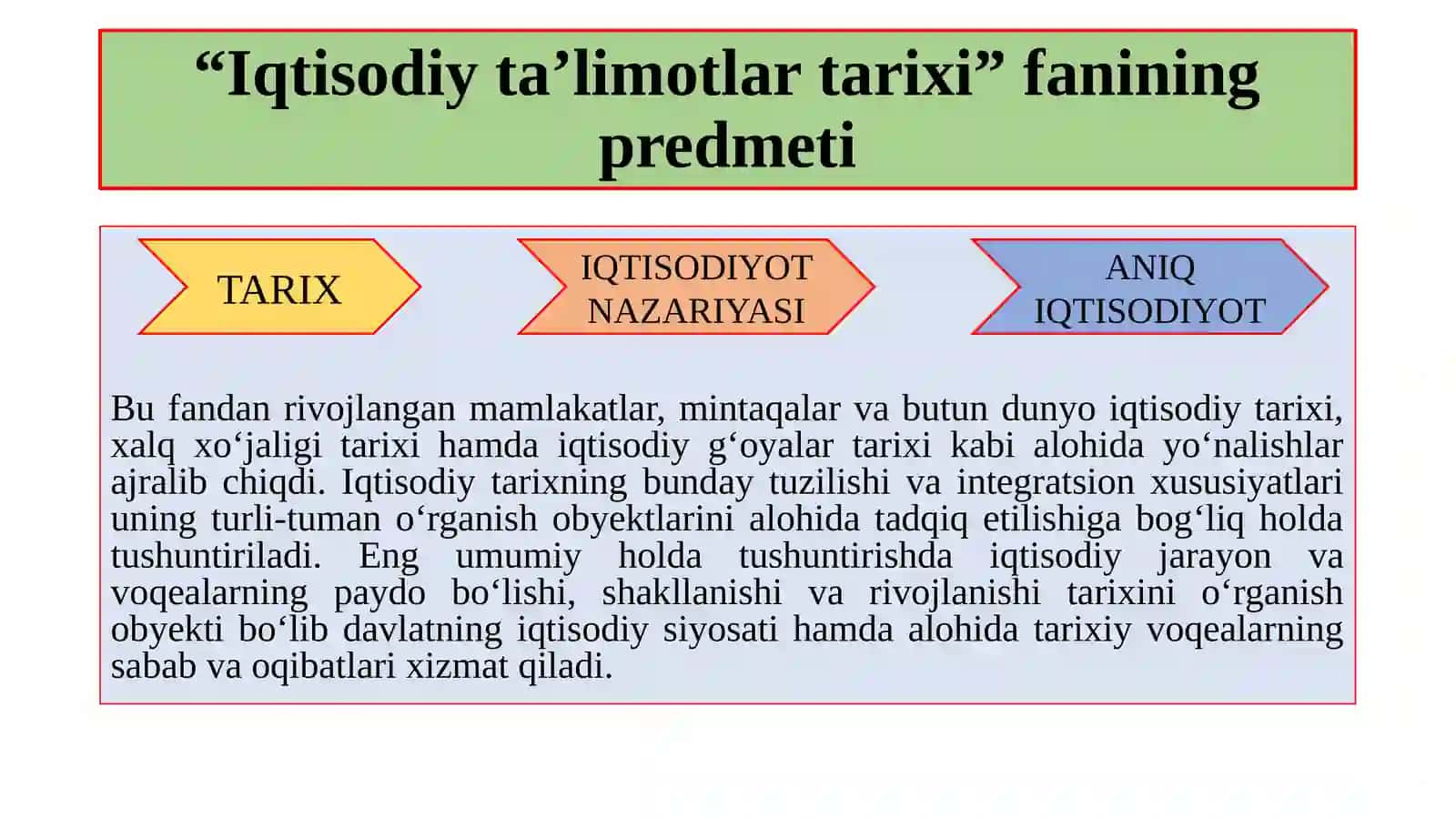 “Iqtisodiy ta’limotlar tarixi” fanining predmeti

TARIX

IQTISODIYOT NAZARIYASI

ANIQ IQTISODIYOT

Bu fandan rivojlangan mamlakatlar, mintaqalar va butun dunyo iqtisodiy tarixi, xalq xo‘jaligi tarixi hamda iqtisodiy g‘oyalar tarixi kabi alohida yo‘nalishlar ajralib chiqdi. Iqtisodiy tarixning bunday tuzilishi va integratsion xususiyatlari uning turli-tuman o‘rganish obyektlarini alohida tadqiq etilishiga bog‘liq holda tushuntiriladi. Eng umumiy holda tushuntirishda iqtisodiy jarayon va voqealarning paydo bo‘lishi, shakllanishi va rivojlanishi tarixini o‘rganish obyekti bo‘lib davlatning iqtisodiy siyosati hamda alohida tarixiy voqealarning sabab va oqibatlari xizmat qiladi.